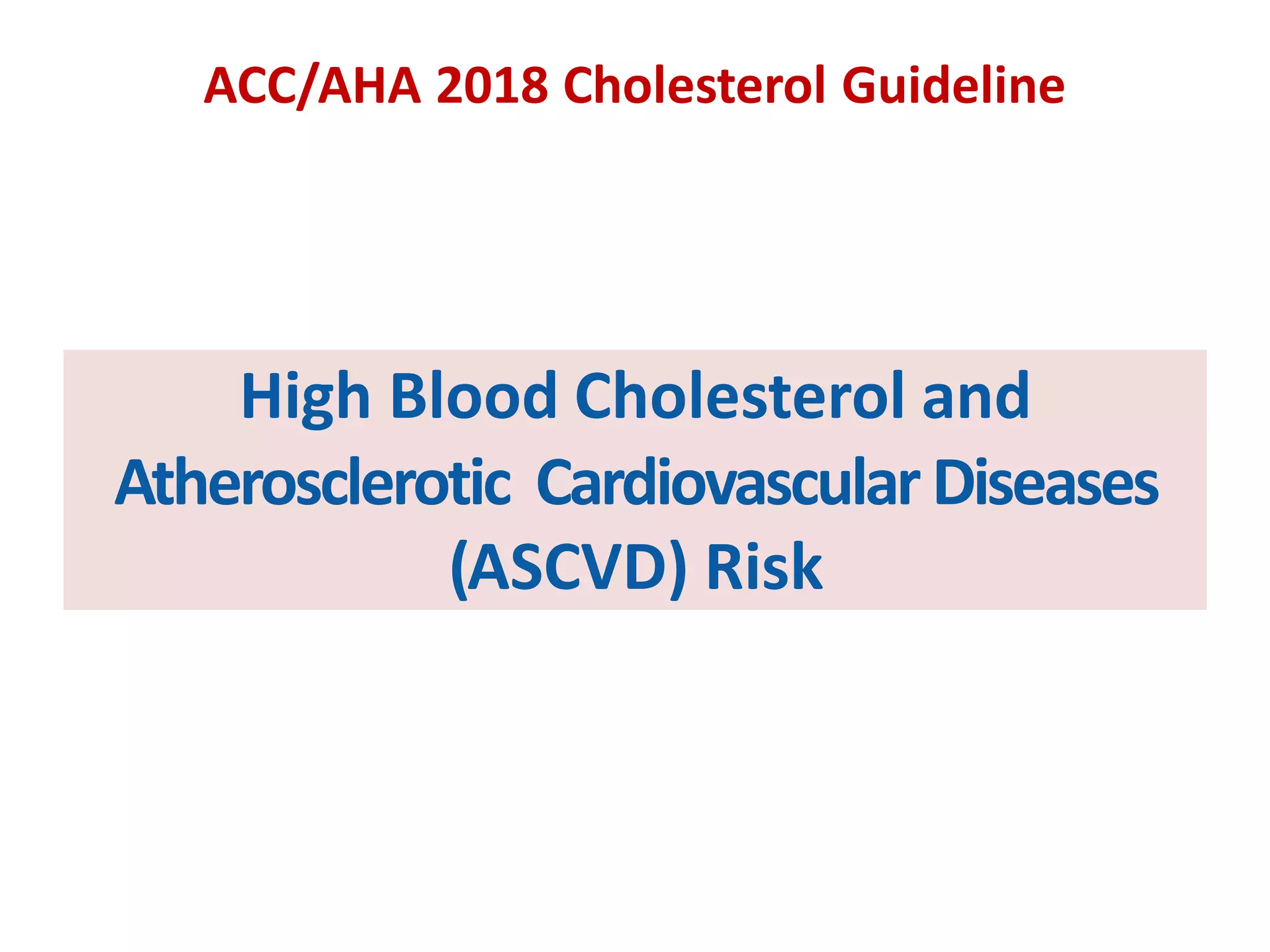 ACC/AHA 2018 Cholesterol Guideline

High Blood Cholesterol and Atherosclerotic Cardiovascular Diseases (ASCVD) Risk